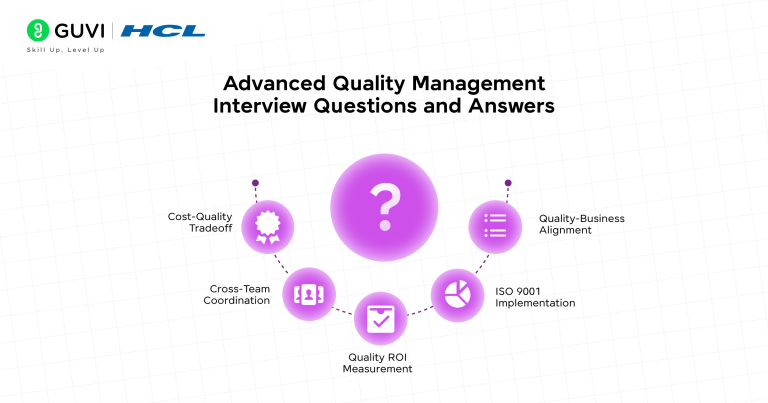 GUVI | HCL
Skill Up. Level Up

Advanced Quality Management Interview Questions and Answers

?

Cost-Quality Tradeoff

Cross-Team Coordination

Quality ROI Measurement

ISO 9001 Implementation

Quality-Business Alignment